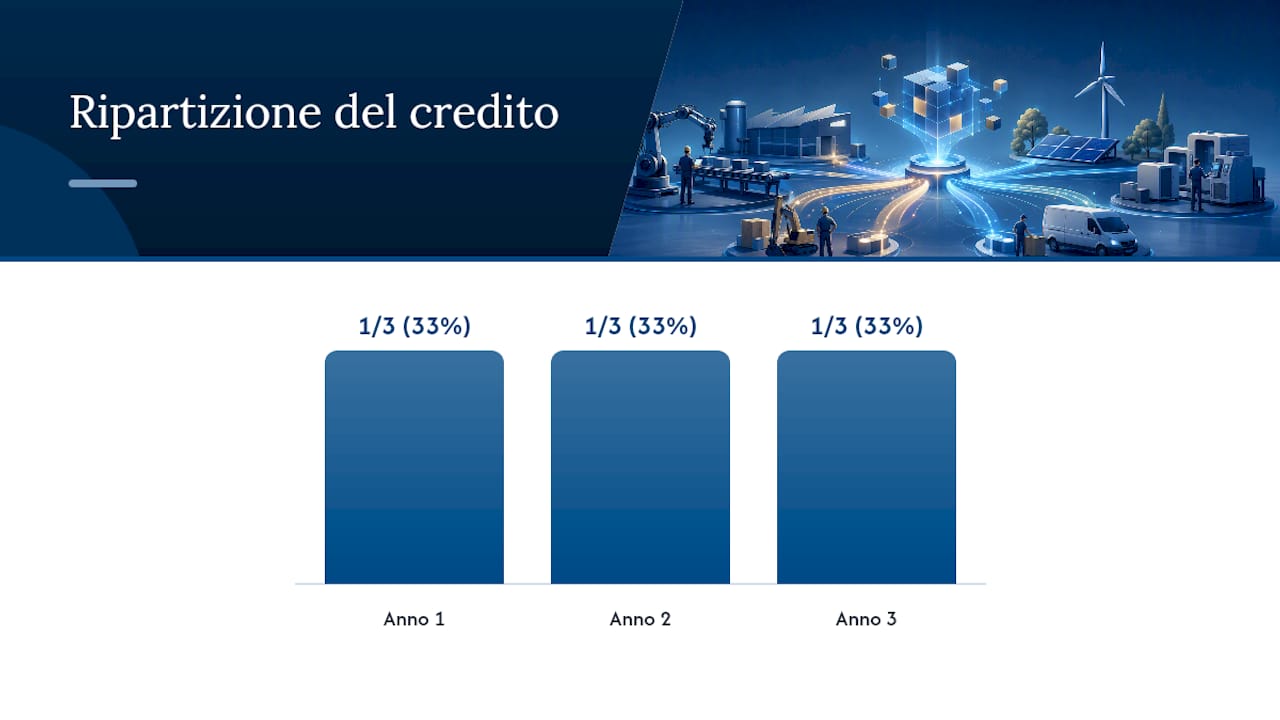 Ripartizione del credito

1/3 (33%)

1/3 (33%)

1/3 (33%)

Anno 1

Anno 2

Anno 3